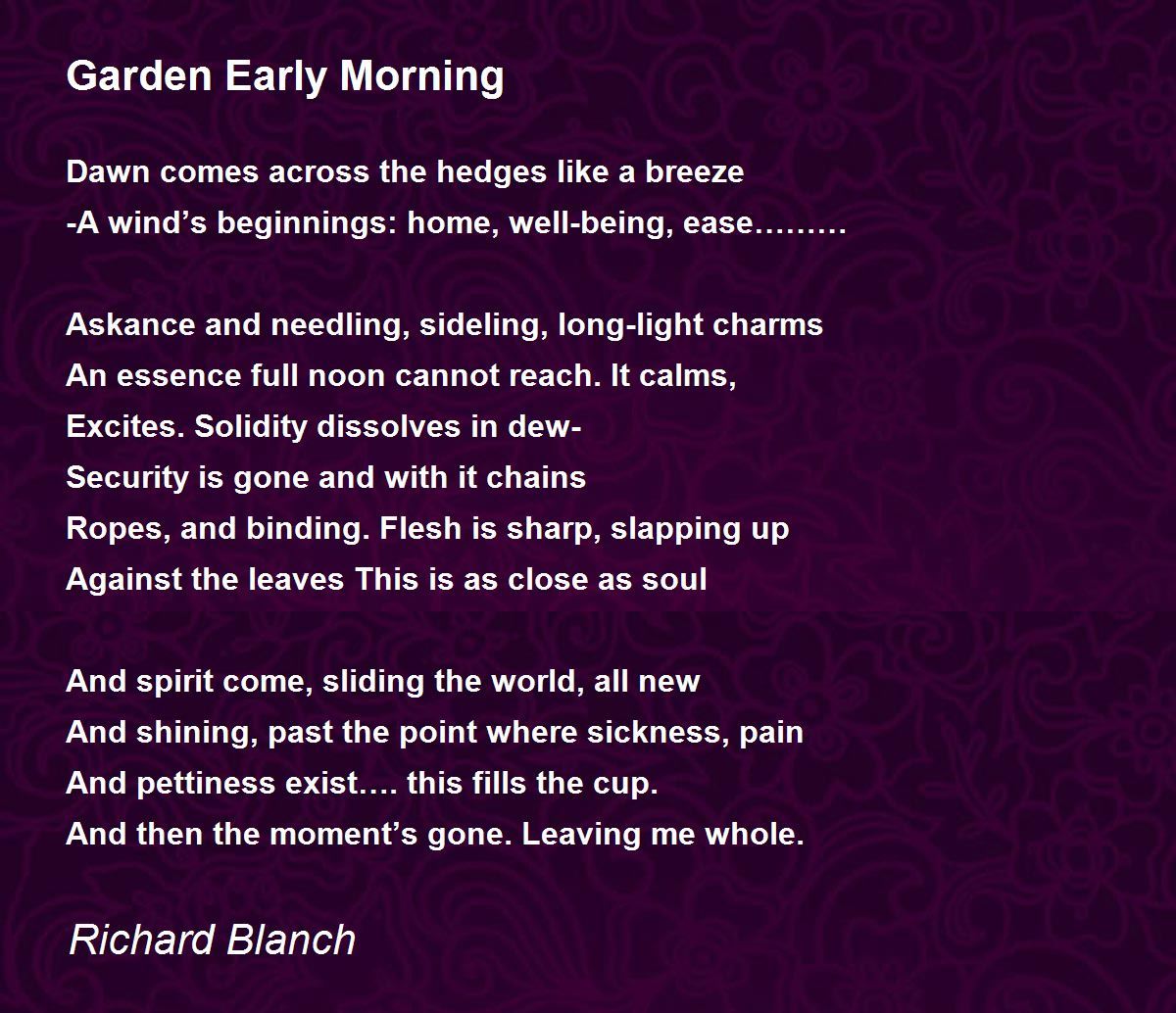 Garden Early Morning

Dawn comes across the hedges like a breeze
-A wind’s beginnings: home, well-being, ease………

Askance and needling, sideling, long-light charms
An essence full noon cannot reach. It calms,
Excites. Solidity dissolves in dew-
Security is gone and with it chains
Ropes, and binding. Flesh is sharp, slapping up
Against the leaves This is as close as soul

And spirit come, sliding the world, all new
And shining, past the point where sickness, pain
And pettiness exist…. this fills the cup.
And then the moment’s gone. Leaving me whole.

Richard Blanch